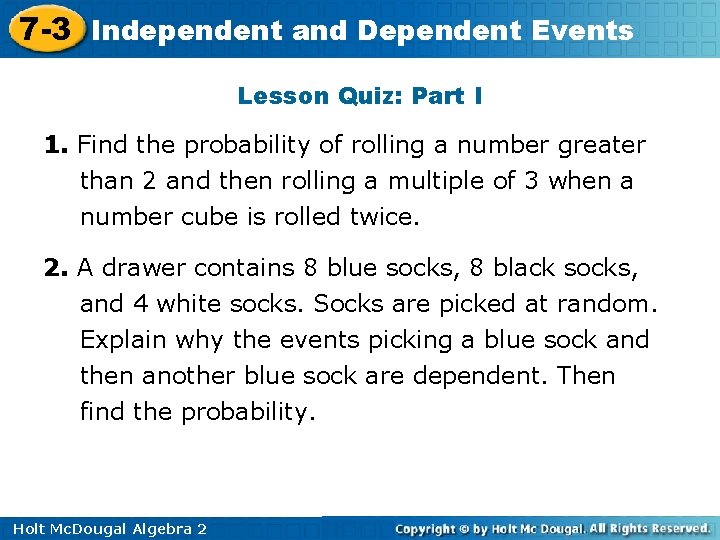 7-3 Independent and Dependent Events

Lesson Quiz: Part I

1. Find the probability of rolling a number greater than 2 and then rolling a multiple of 3 when a number cube is rolled twice.

2. A drawer contains 8 blue socks, 8 black socks, and 4 white socks. Socks are picked at random. Explain why the events picking a blue sock and then another blue sock are dependent. Then find the probability.

Holt McDougal Algebra 2

Copyright © by Holt Mc Dougal. All Rights Reserved.